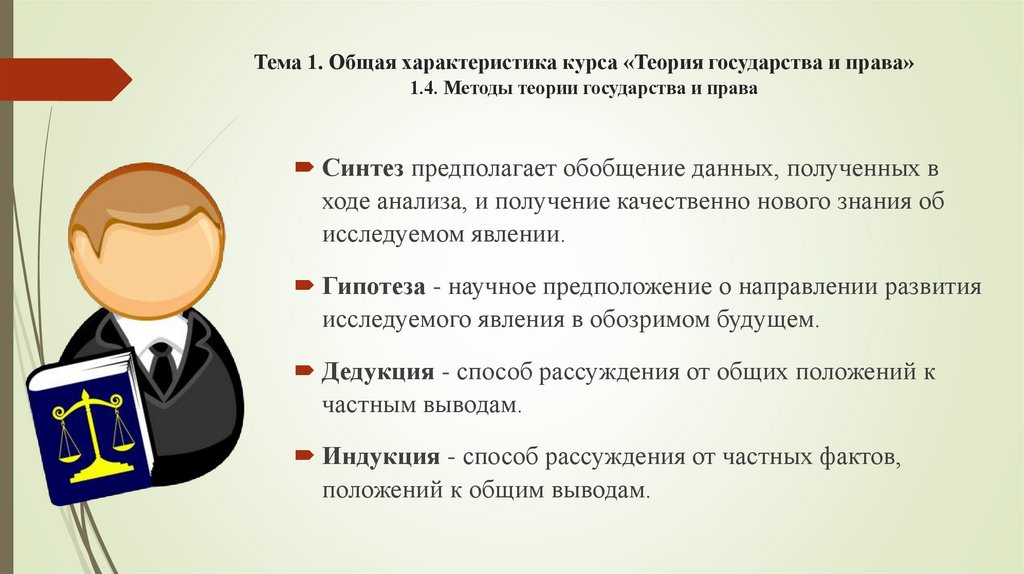 Тема 1. Общая характеристика курса «Теория государства и права»
1.4. Методы теории государства и права

Синтез предполагает обобщение данных, полученных в ходе анализа, и получение качественно нового знания об исследуемом явлении.

Гипотеза - научное предположение о направлении развития исследуемого явления в обозримом будущем.

Дедукция - способ рассуждения от общих положений к частным выводам.

Индукция - способ рассуждения от частных фактов, положений к общим выводам.